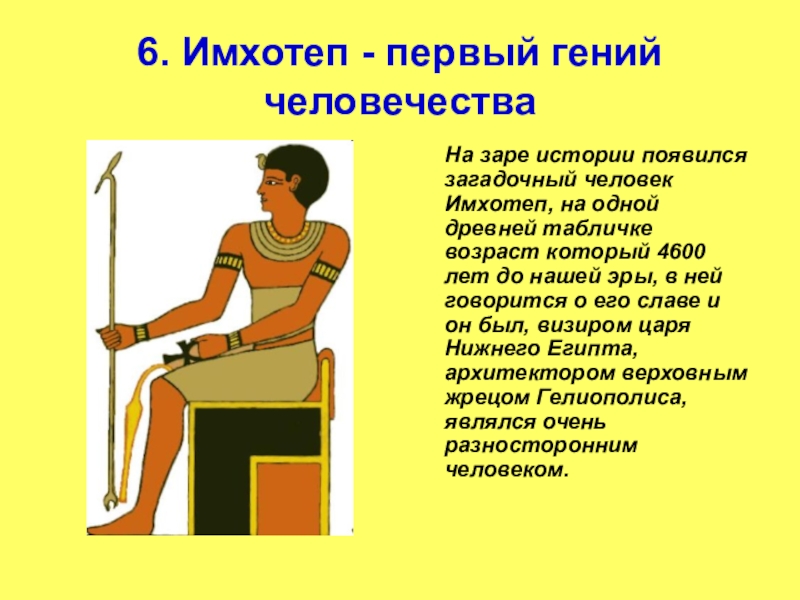 6. Имхотеп - первый гений человечества

На заре истории появился загадочный человек Имхотеп, на одной древней табличке возраст который 4600 лет до нашей эры, в ней говорится о его славе и он был, визиром царя Нижнего Египта, архитектором верховным жрецом Гелиополиса, являлся очень разносторонним человеком.